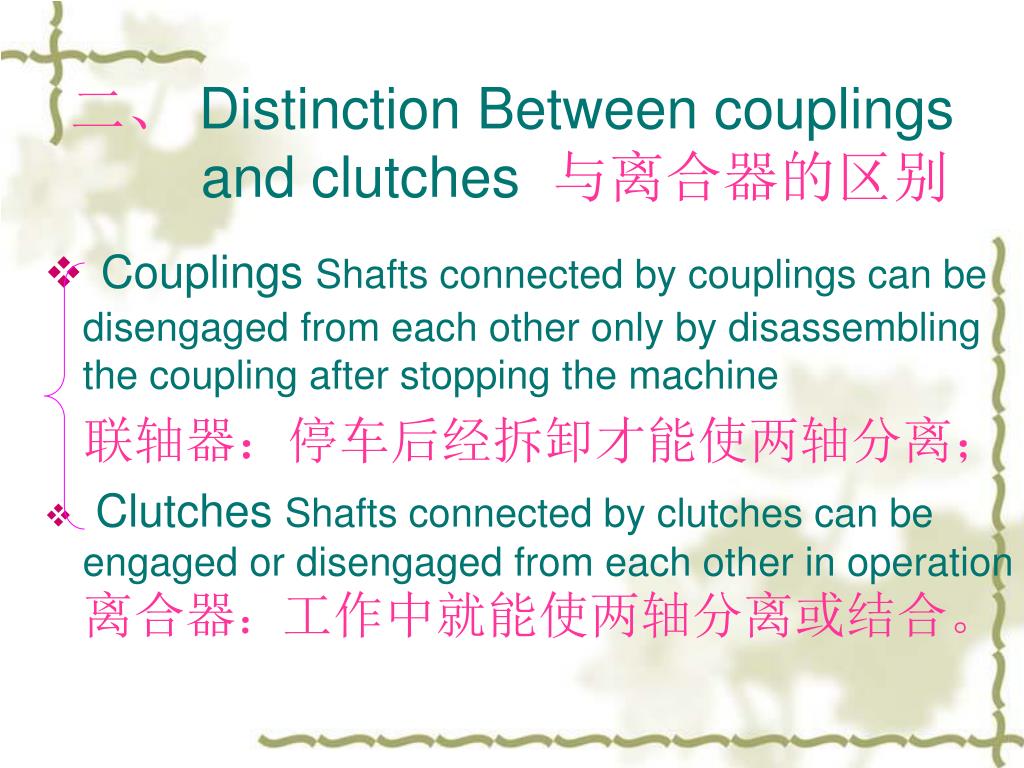 二、 Distinction Between couplings and clutches 与离合器的区别

❖ Couplings Shafts connected by couplings can be disengaged from each other only by disassembling the coupling after stopping the machine 联轴器：停车后经拆卸才能使两轴分离；

❖ Clutches Shafts connected by clutches can be engaged or disengaged from each other in operation 离合器：工作中就能使两轴分离或结合。